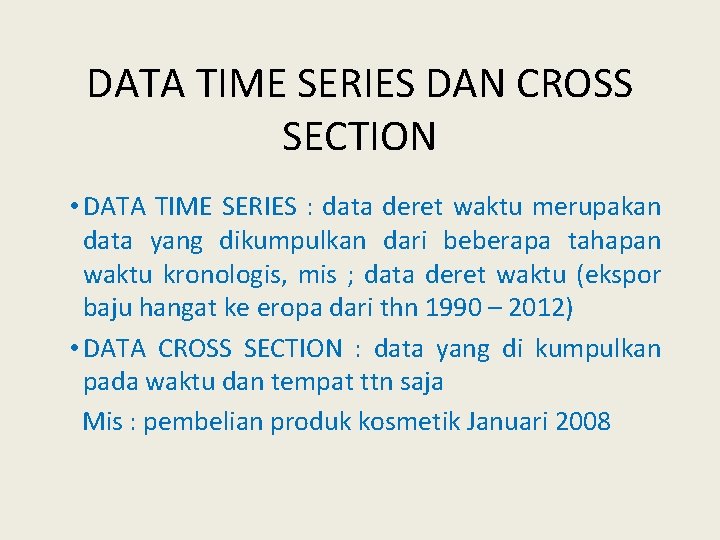 DATA TIME SERIES DAN CROSS SECTION

• DATA TIME SERIES : data deret waktu merupakan data yang dikumpulkan dari beberapa tahapan waktu kronologis, mis ; data deret waktu (ekspor baju hangat ke eropa dari thn 1990 – 2012)

• DATA CROSS SECTION : data yang di kumpulkan pada waktu dan tempat ttn saja

Mis : pembelian produk kosmetik Januari 2008